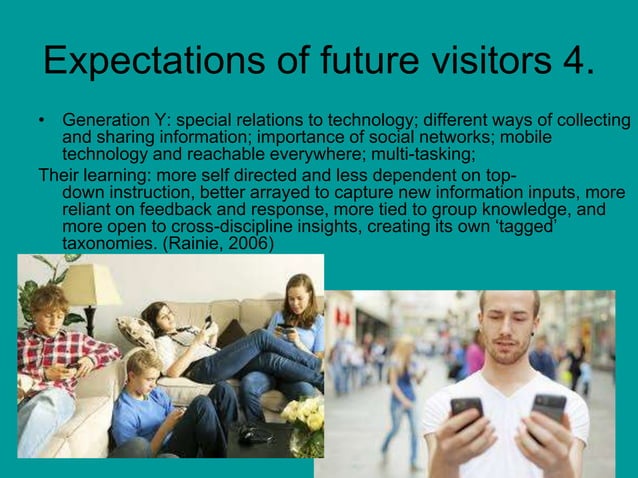 Expectations of future visitors 4.

• Generation Y: special relations to technology; different ways of collecting and sharing information; importance of social networks; mobile technology and reachable everywhere; multi-tasking;

Their learning: more self directed and less dependent on top-down instruction, better arrayed to capture new information inputs, more reliant on feedback and response, more tied to group knowledge, and more open to cross-discipline insights, creating its own 'tagged' taxonomies. (Rainie, 2006)